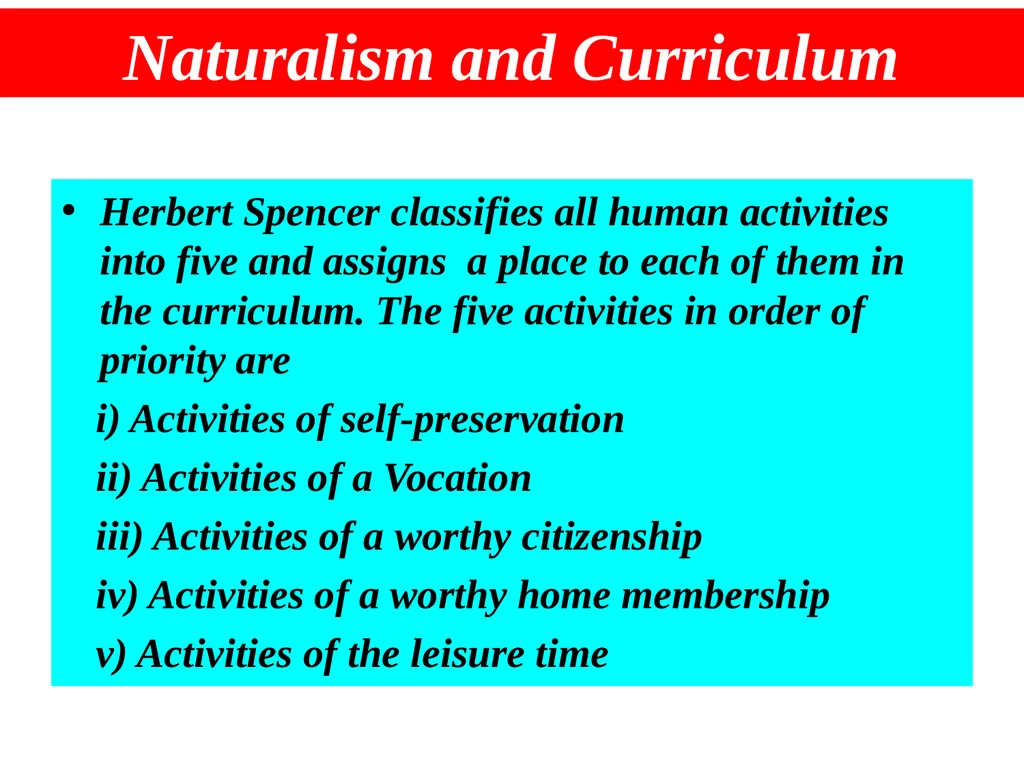 Naturalism and Curriculum

• Herbert Spencer classifies all human activities into five and assigns a place to each of them in the curriculum. The five activities in order of priority are

i) Activities of self-preservation

ii) Activities of a Vocation

iii) Activities of a worthy citizenship

iv) Activities of a worthy home membership

v) Activities of the leisure time